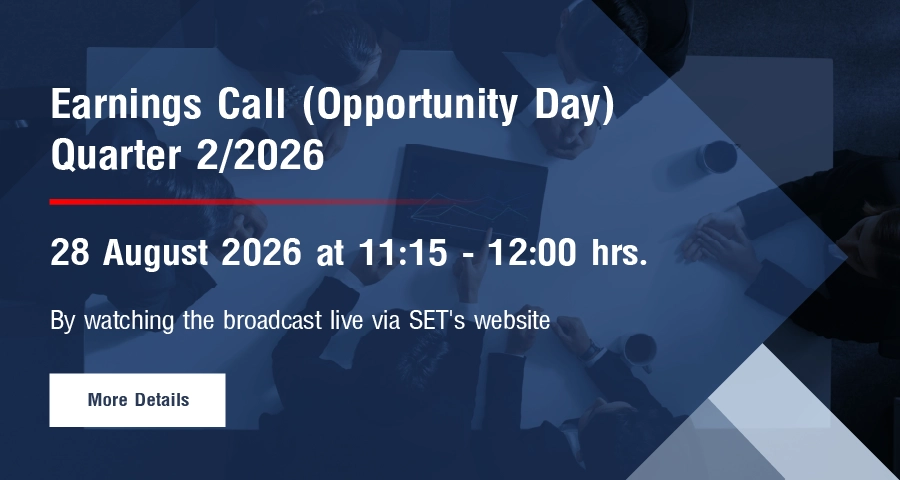 Earnings Call (Opportunity Day)
Quarter 2/2026

28 August 2026 at 11:15 - 12:00 hrs.

By watching the broadcast live via SET's website

More Details